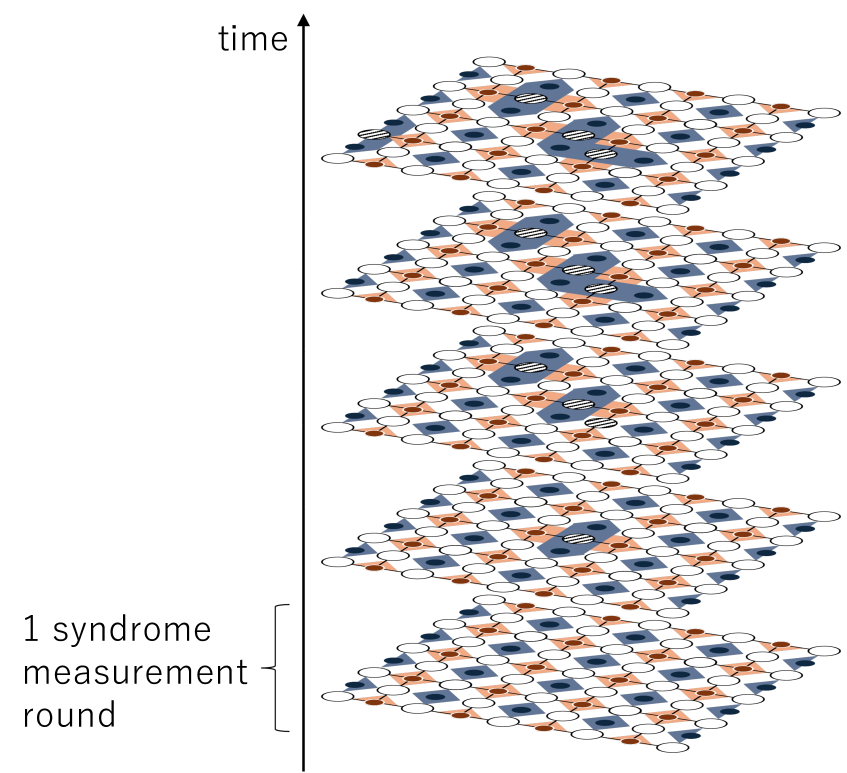 time

1 syndrome measurement round